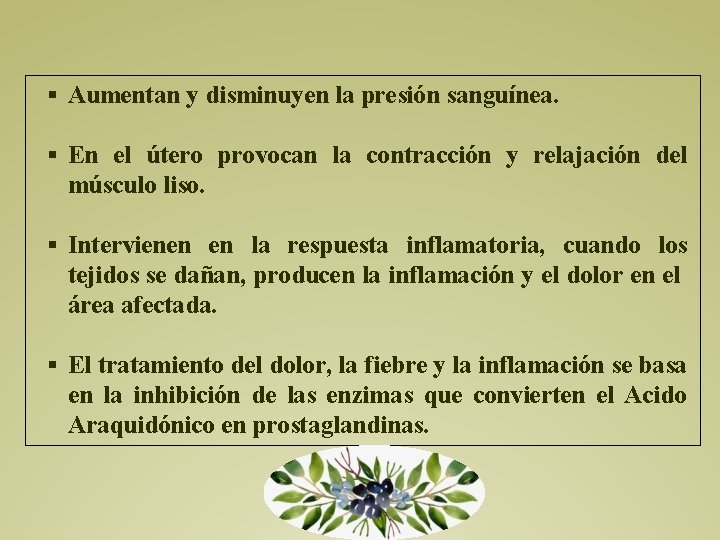 ▪ Aumentan y disminuyen la presión sanguínea.

▪ En el útero provocan la contracción y relajación del músculo liso.

▪ Intervienen en la respuesta inflamatoria, cuando los tejidos se dañan, producen la inflamación y el dolor en el área afectada.

▪ El tratamiento del dolor, la fiebre y la inflamación se basa en la inhibición de las enzimas que convierten el Acido Araquidónico en prostaglandinas.